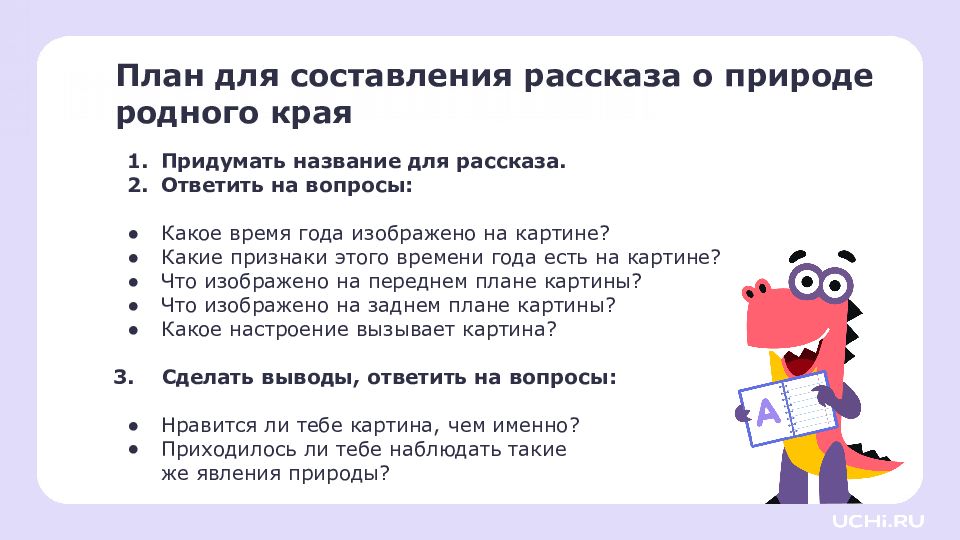 План для составления рассказа о природе родного края

1. Придумать название для рассказа.
2. Ответить на вопросы:

● Какое время года изображено на картине?
● Какие признаки этого времени года есть на картине?
● Что изображено на переднем плане картины?
● Что изображено на заднем плане картины?
● Какое настроение вызывает картина?

3. Сделать выводы, ответить на вопросы:

● Нравится ли тебе картина, чем именно?
● Приходилось ли тебе наблюдать такие же явления природы?

A

UCHi.RU